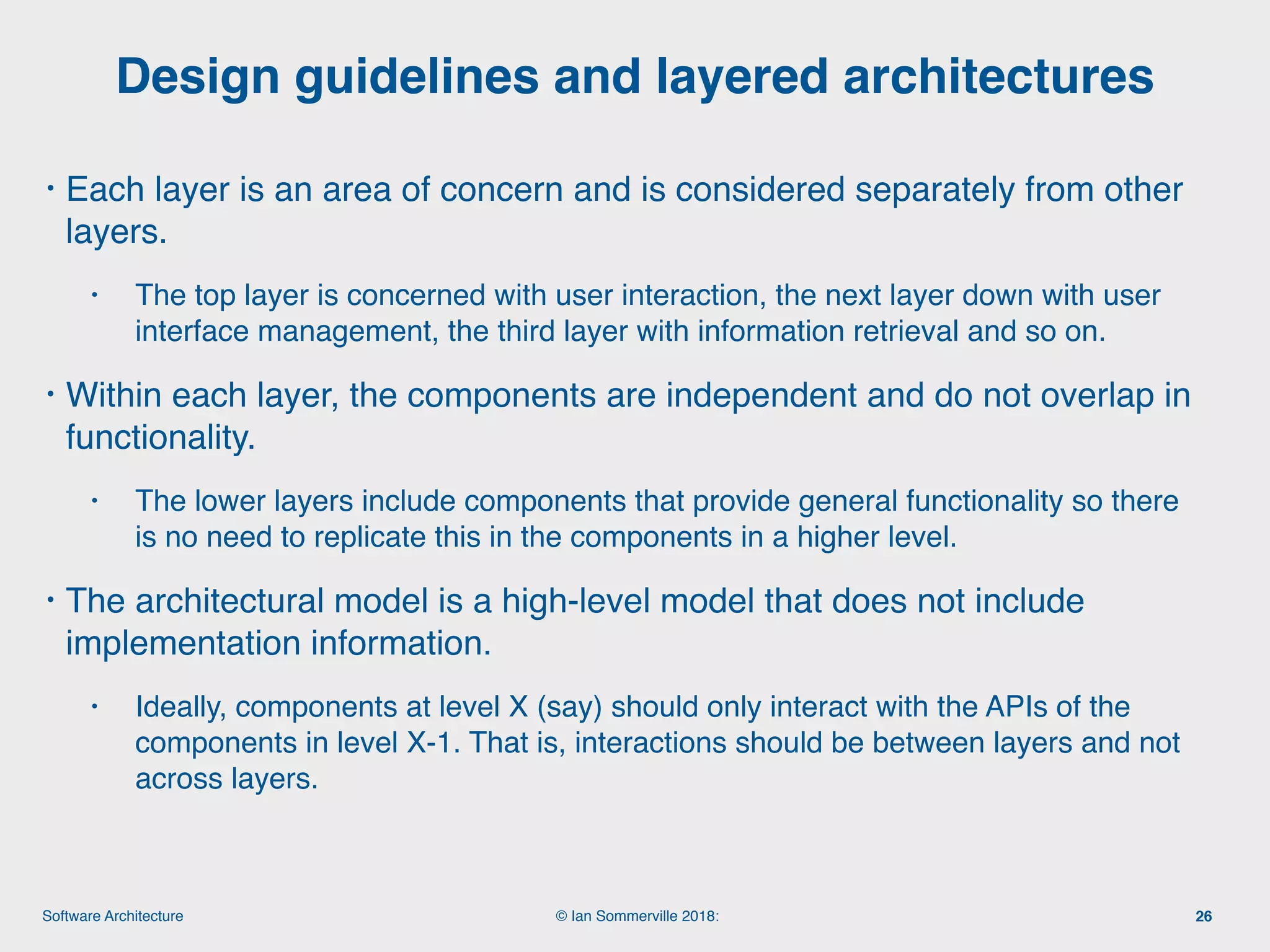 Design guidelines and layered architectures

• Each layer is an area of concern and is considered separately from other layers.

• The top layer is concerned with user interaction, the next layer down with user interface management, the third layer with information retrieval and so on.

• Within each layer, the components are independent and do not overlap in functionality.

• The lower layers include components that provide general functionality so there is no need to replicate this in the components in a higher level.

• The architectural model is a high-level model that does not include implementation information.

• Ideally, components at level X (say) should only interact with the APIs of the components in level X-1. That is, interactions should be between layers and not across layers.

Software Architecture

© Ian Sommerville 2018:

26